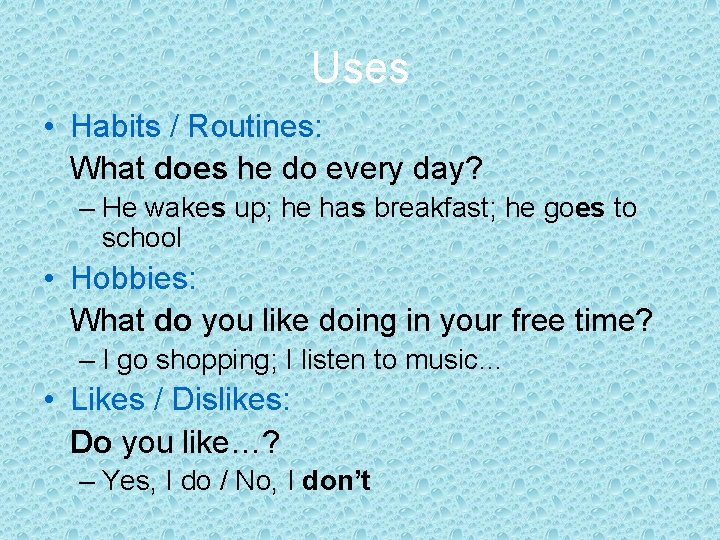 Uses

• Habits / Routines:

What does he do every day?

– He wakes up; he has breakfast; he goes to school

• Hobbies:

What do you like doing in your free time?

– I go shopping; I listen to music…

• Likes / Dislikes:

Do you like…?

– Yes, I do / No, I don't